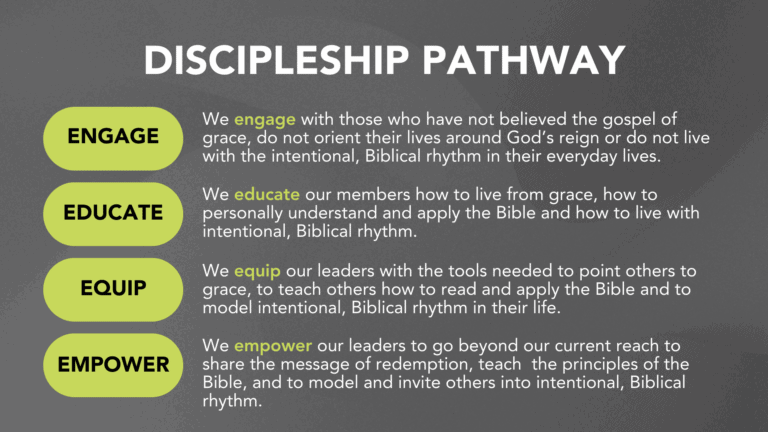 DISCIPLESHIP PATHWAY

ENGAGE

We engage with those who have not believed the gospel of grace, do not orient their lives around God's reign or do not live with the intentional, Biblical rhythm in their everyday lives.

EDUCATE

We educate our members how to live from grace, how to personally understand and apply the Bible and how to live with intentional, Biblical rhythm.

EQUIP

We equip our leaders with the tools needed to point others to grace, to teach others how to read and apply the Bible and to model intentional, Biblical rhythm in their life.

EMPOWER

We empower our leaders to go beyond our current reach to share the message of redemption, teach the principles of the Bible, and to model and invite others into intentional, Biblical rhythm.